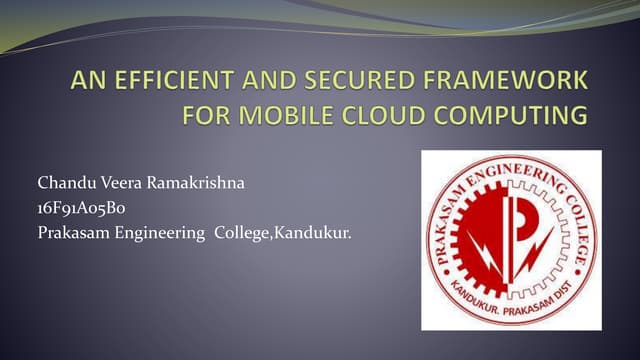 AN EFFICIENT AND SECURED FRAMEWORK FOR MOBILE CLOUD COMPUTING

Chandu Veera Ramakrishna
16F91A05B0
Prakasam Engineering College,Kandukur.

PRAKASAM ENGINEERING COLLEGE
KANDUKUR. PRAKASAM DIST